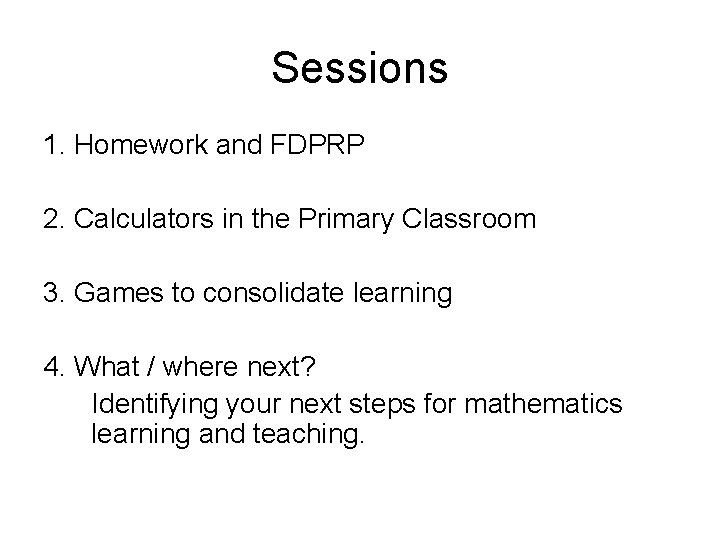 Sessions

1. Homework and FDPRP

2. Calculators in the Primary Classroom

3. Games to consolidate learning

4. What / where next?
Identifying your next steps for mathematics learning and teaching.